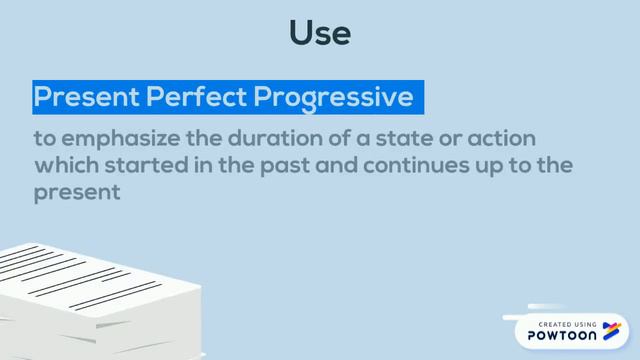 Use

Present Perfect Progressive

to emphasize the duration of a state or action which started in the past and continues up to the present

CREATED USING
POWTOON